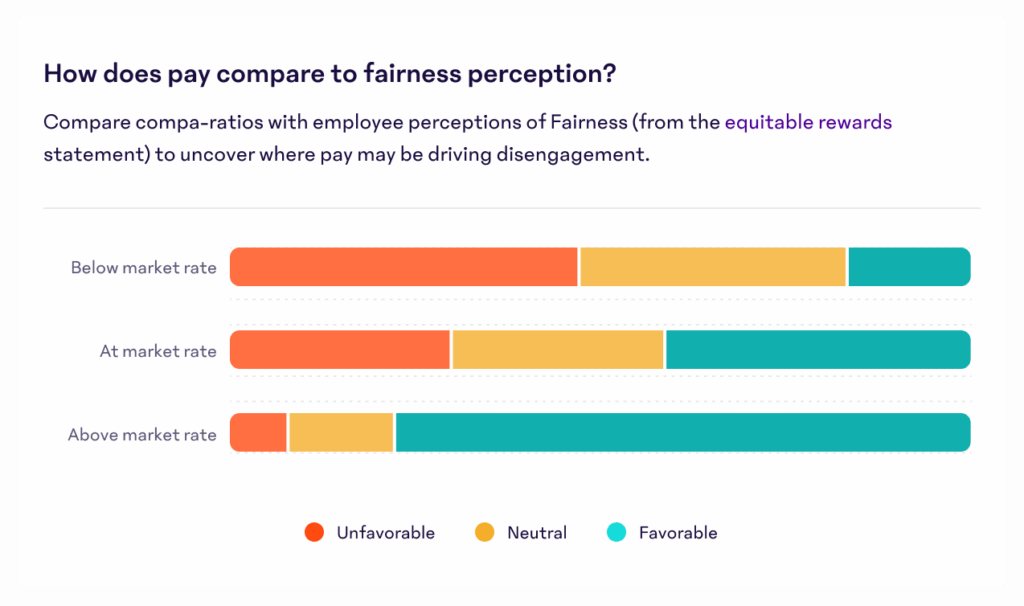 How does pay compare to fairness perception?

Compare compa-ratios with employee perceptions of Fairness (from the equitable rewards statement) to uncover where pay may be driving disengagement.

Below market rate

At market rate

Above market rate

Unfavorable Neutral Favorable